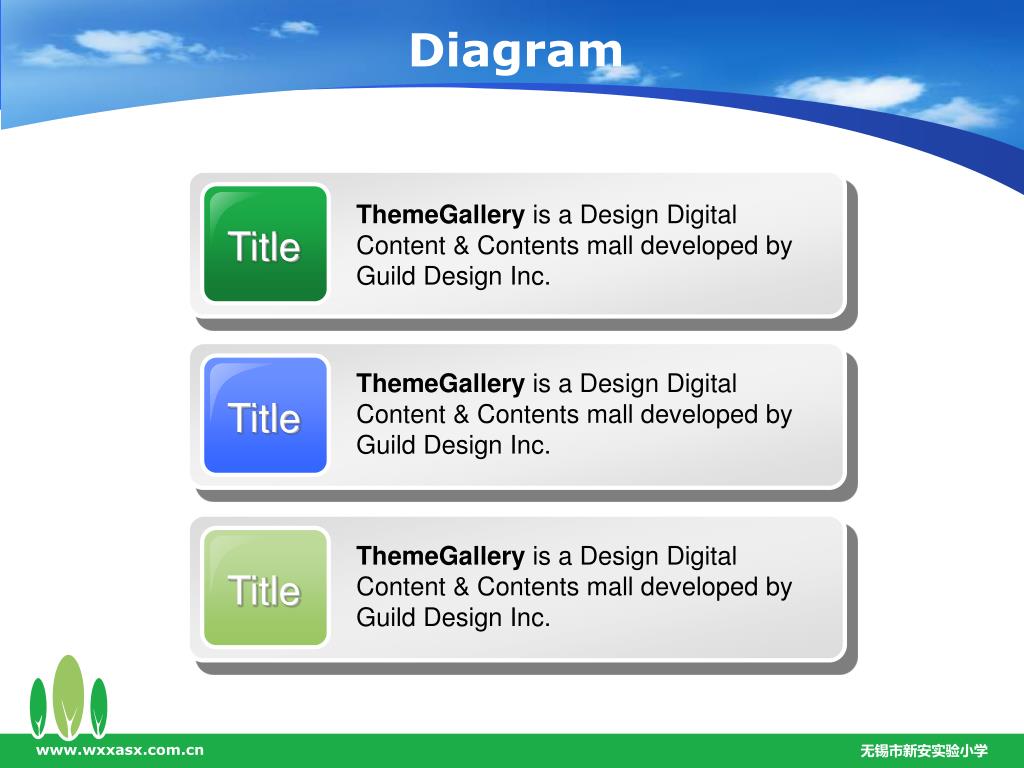 Diagram

Title

ThemeGallery is a Design Digital Content & Contents mall developed by Guild Design Inc.

Title

ThemeGallery is a Design Digital Content & Contents mall developed by Guild Design Inc.

Title

ThemeGallery is a Design Digital Content & Contents mall developed by Guild Design Inc.

www.wxxasx.com.cn

无锡市新安实验小学